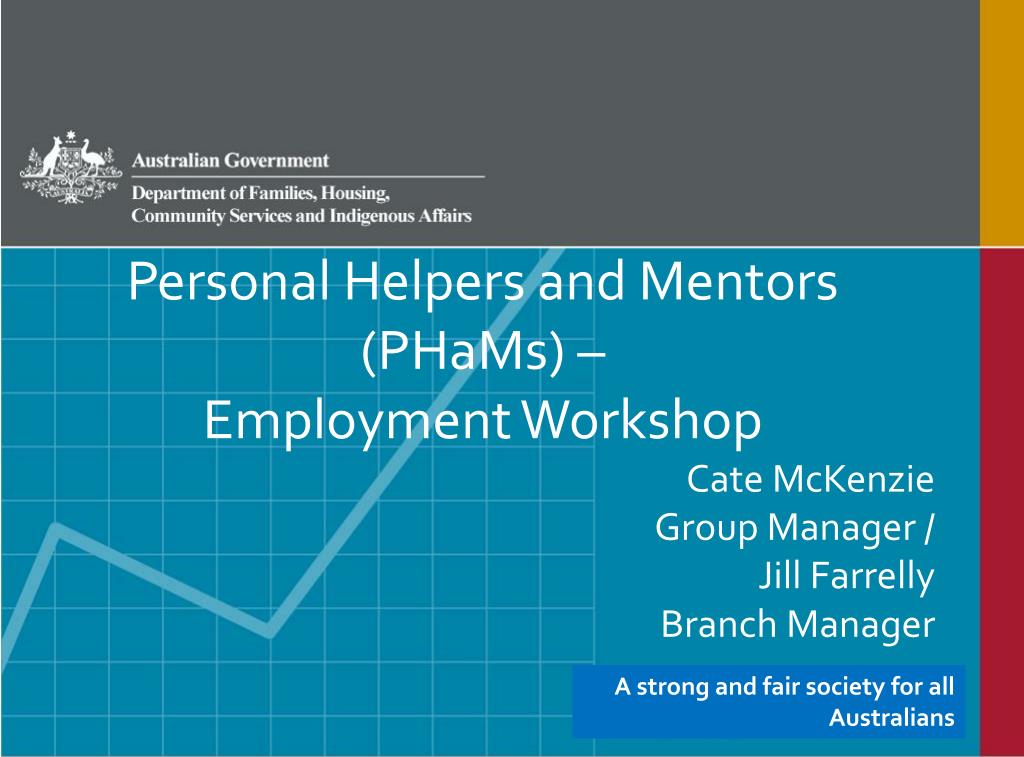 Australian Government

Department of Families, Housing, Community Services and Indigenous Affairs

Personal Helpers and Mentors (PHaMs) – Employment Workshop

Cate McKenzie
Group Manager /
Jill Farrelly
Branch Manager

A strong and fair society for all Australians